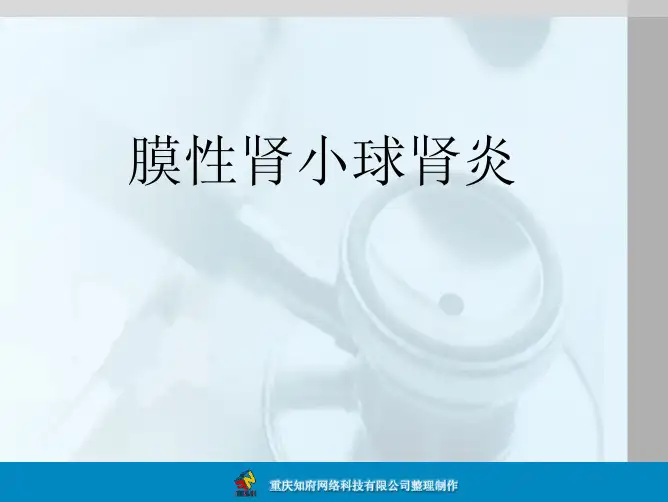 膜性肾小球肾炎

重庆知府网络科技有限公司整理制作